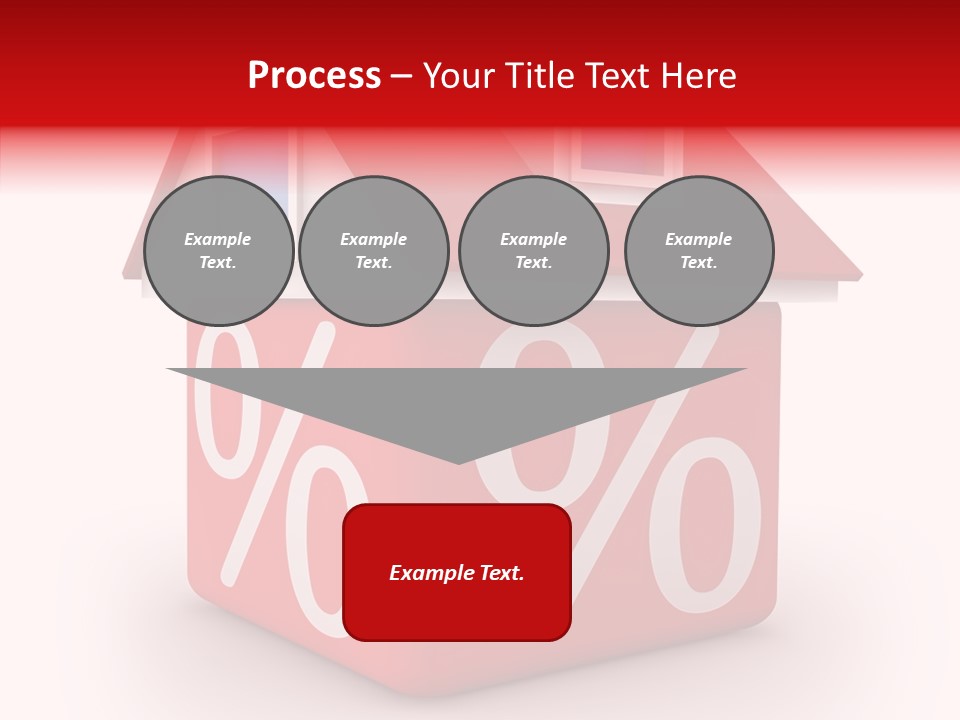 Process – Your Title Text Here

Example Text.

Example Text.

Example Text.

Example Text.

%

%

Example Text.